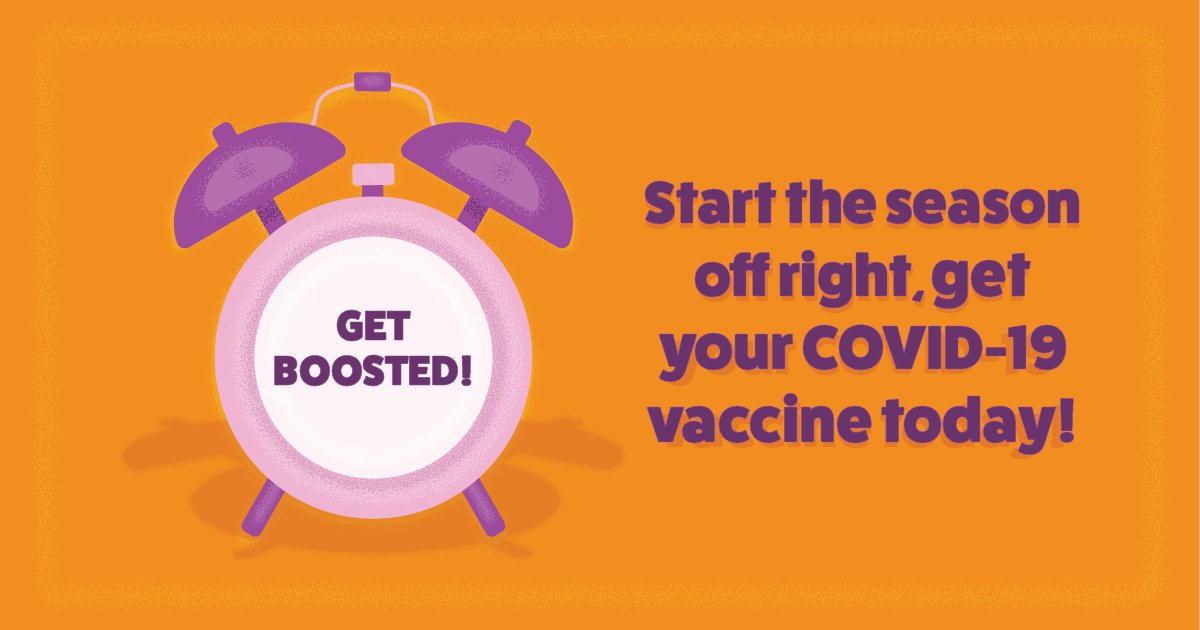 GET BOOSTED!

Start the season off right, get your COVID-19 vaccine today!